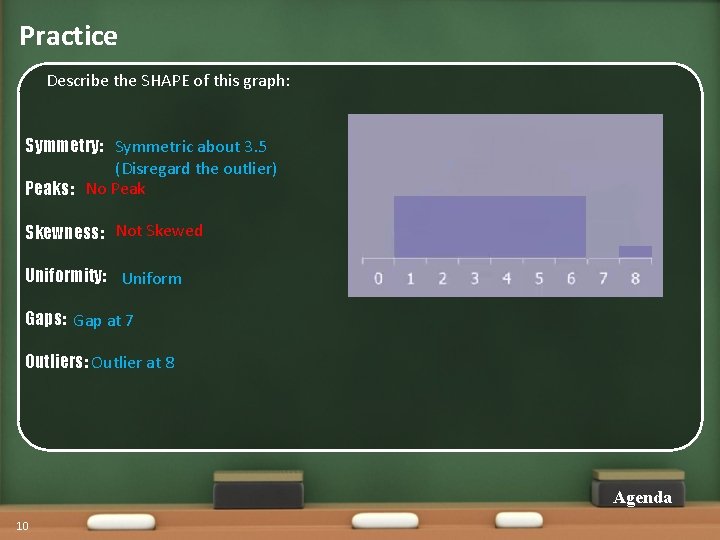 Practice

Describe the SHAPE of this graph:

Symmetry: Symmetric about 3.5 (Disregard the outlier)

Peaks: No Peak

Skewness: Not Skewed

Uniformity: Uniform

Gaps: Gap at 7

Outliers: Outlier at 8

0 1 2 3 4 5 6 7 8

Agenda

10